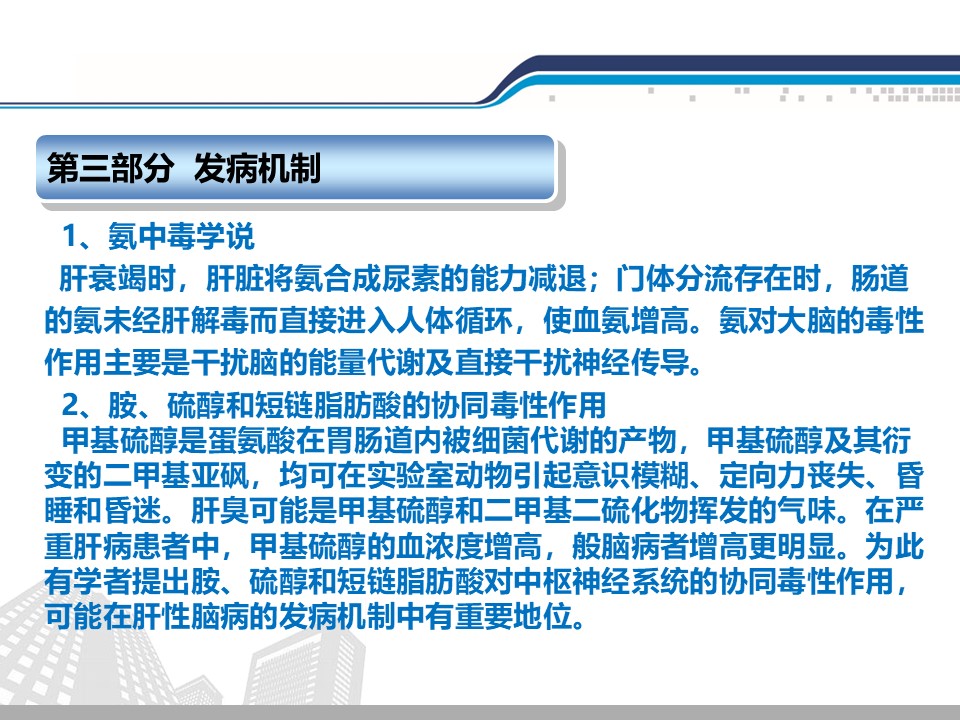 第三部分 发病机制

1、氨中毒学说

肝衰竭时，肝脏将氨合成尿素的能力减退；门体分流存在时，肠道的氨未经肝解毒而直接进入人体循环，使血氨增高。氨对大脑的毒性作用主要是干扰脑的能量代谢及直接干扰神经传导。

2、胺、硫醇和短链脂肪酸的协同毒性作用

甲基硫醇是蛋氨酸在胃肠道内被细菌代谢的产物，甲基硫醇及其衍变的二甲基亚砜，均可在实验室动物引起意识模糊、定向力丧失、昏睡和昏迷。肝臭可能是甲基硫醇和二甲基二硫化物挥发的气味。在严重肝病患者中，甲基硫醇的血浓度增高，般脑病者增高更明显。为此有学者提出胺、硫醇和短链脂肪酸对中枢神经系统的协同毒性作用，可能在肝性脑病的发病机制中有重要地位。